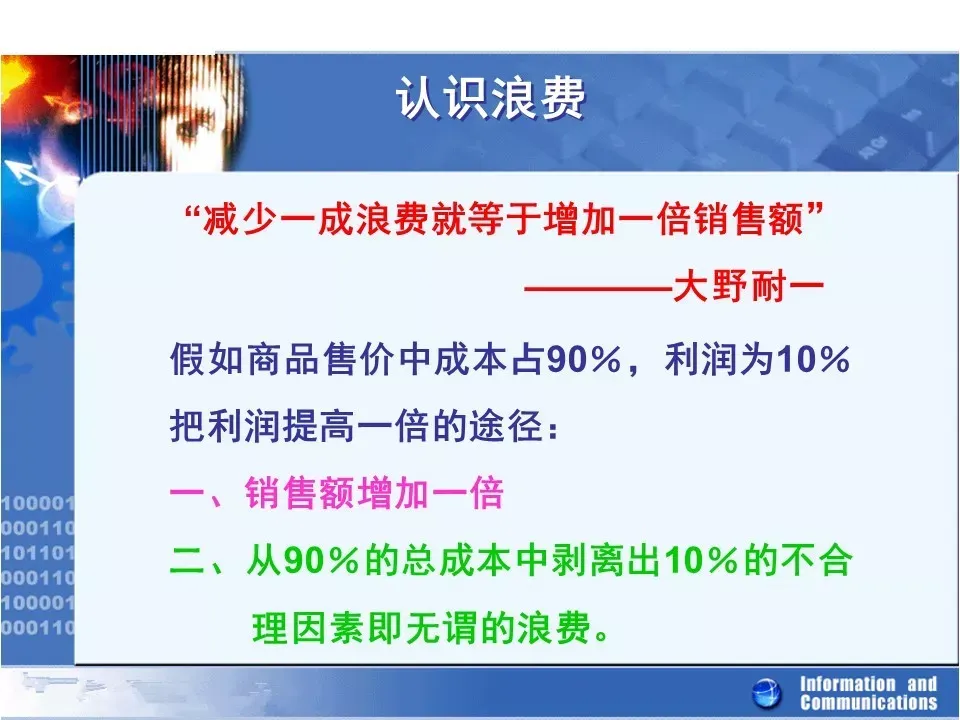 认识浪费

“减少一成浪费就等于增加一倍销售额”

————大野耐一

假如商品售价中成本占90％，利润为10％

把利润提高一倍的途径：

一、销售额增加一倍

二、从90％的总成本中剥离出10％的不合理因素即无谓的浪费。

100001
000110
101101
000110
100001
000110

Information and Communications